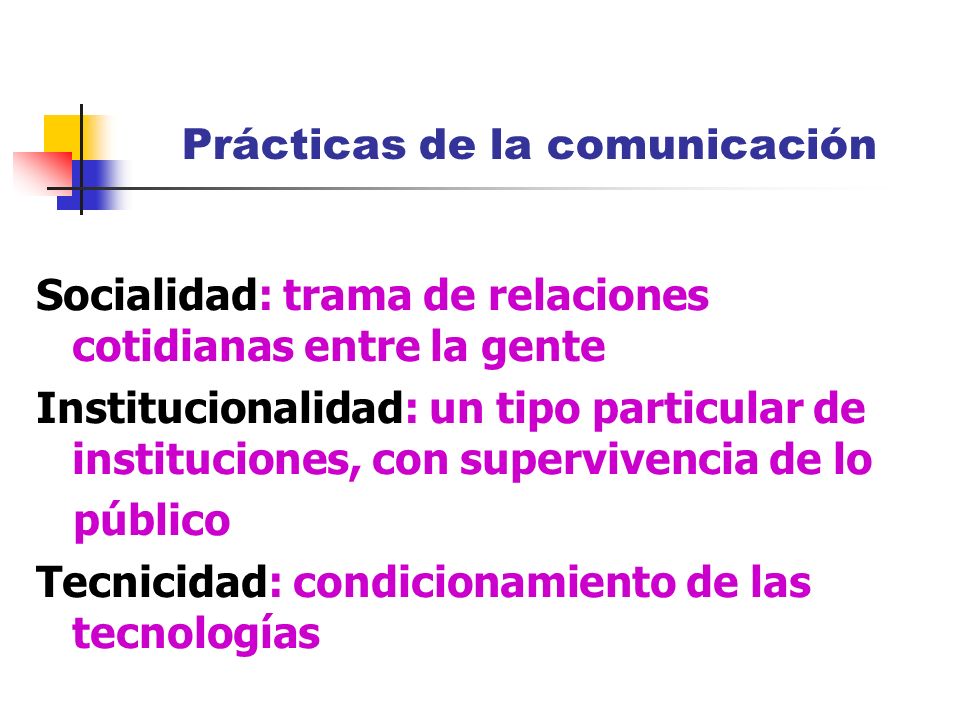 Prácticas de la comunicación

Socialidad: trama de relaciones cotidianas entre la gente

Institucionalidad: un tipo particular de instituciones, con supervivencia de lo público

Tecnicidad: condicionamiento de las tecnologías